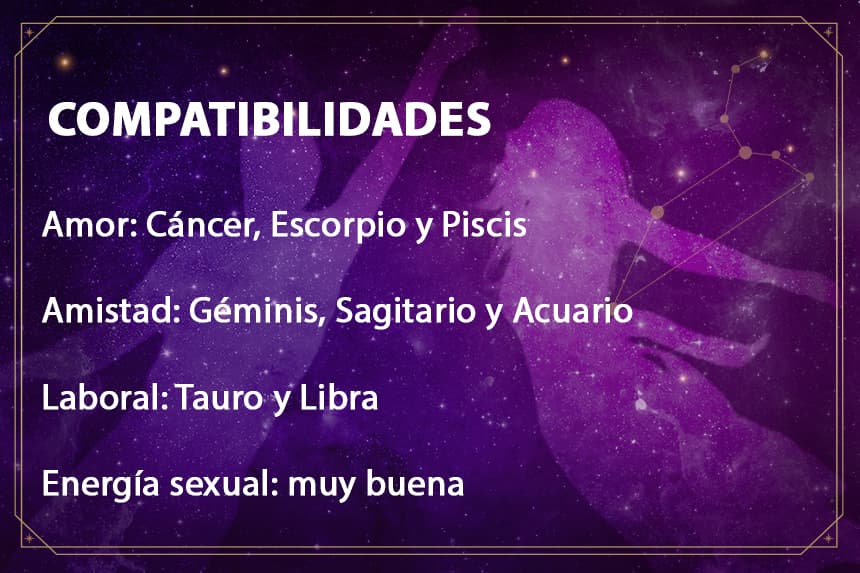 COMPATIBILIDADES

Amor: Cáncer, Escorpio y Piscis

Amistad: Géminis, Sagitario y Acuario

Laboral: Tauro y Libra

Energía sexual: muy buena